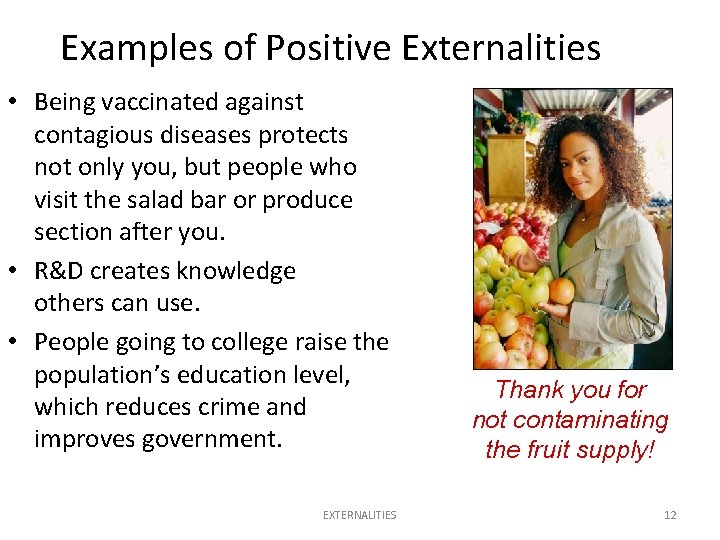 Examples of Positive Externalities

• Being vaccinated against contagious diseases protects not only you, but people who visit the salad bar or produce section after you.

• R&D creates knowledge others can use.

• People going to college raise the population's education level, which reduces crime and improves government.

Thank you for not contaminating the fruit supply!

EXTERNALITIES

12